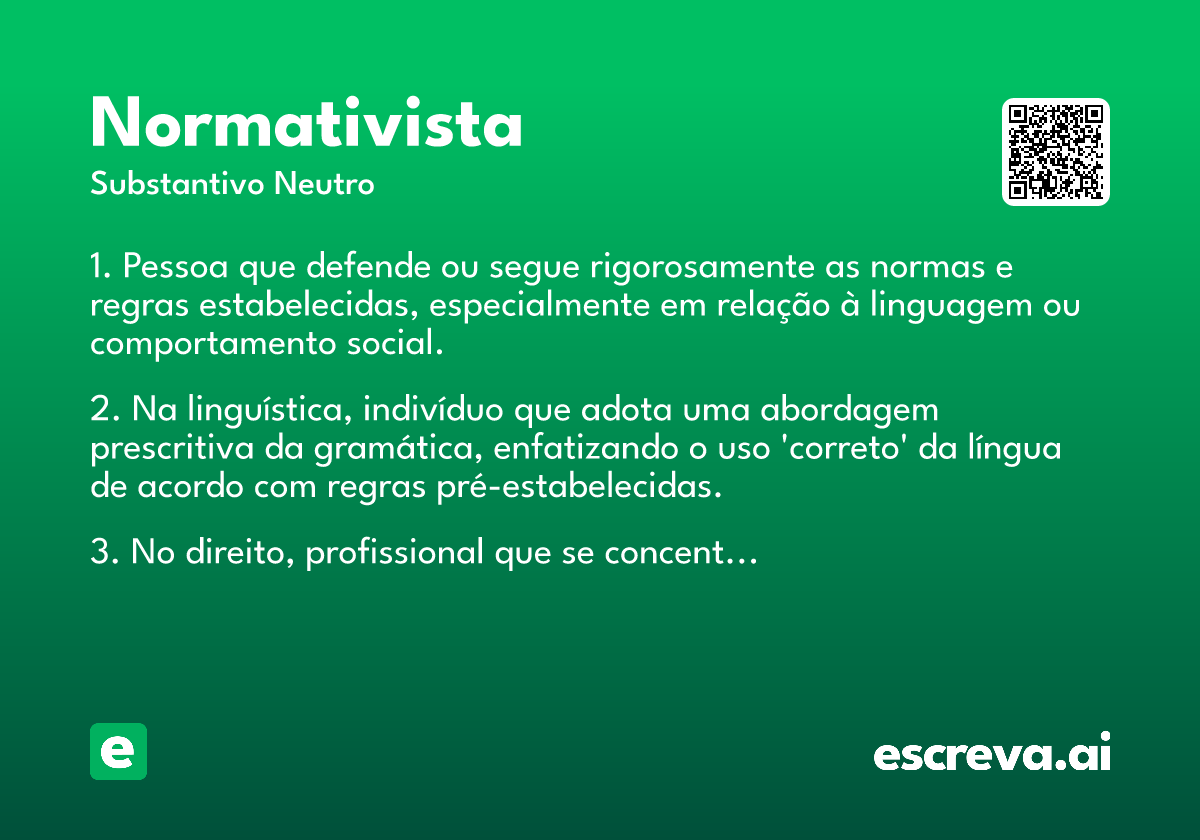 Normativista
Substantivo Neutro

1. Pessoa que defende ou segue rigorosamente as normas e regras estabelecidas, especialmente em relação à linguagem ou comportamento social.

2. Na linguística, indivíduo que adota uma abordagem prescritiva da gramática, enfatizando o uso 'correto' da língua de acordo com regras pré-estabelecidas.

3. No direito, profissional que se concent...

e

escreva.ai